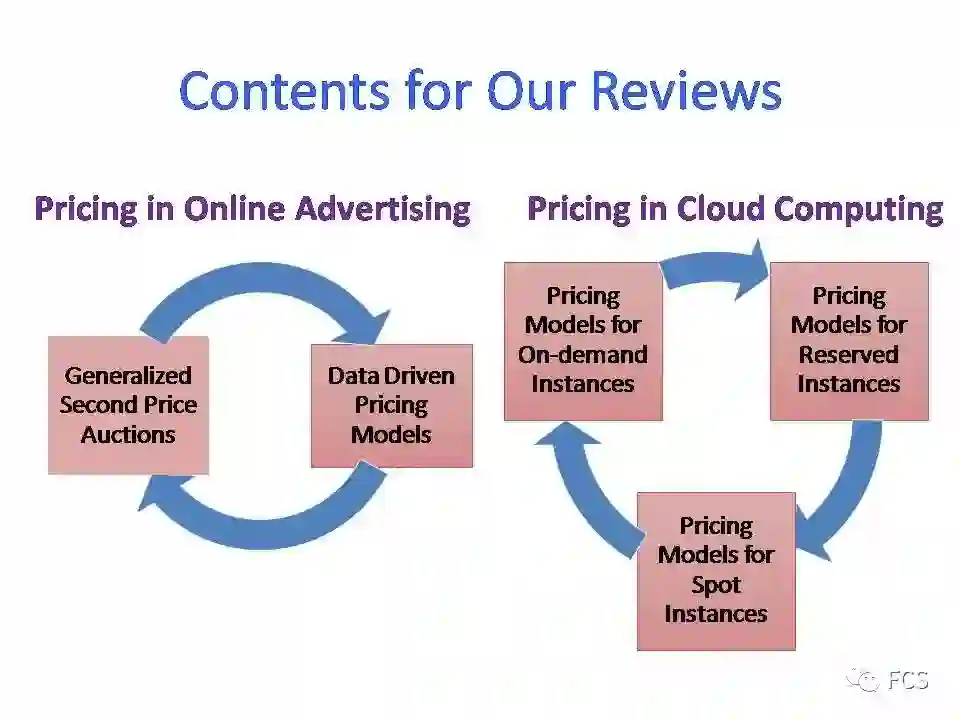 Contents for Our Reviews

Pricing in Online Advertising

Generalized Second Price Auctions

Data Driven Pricing Models

Pricing in Cloud Computing

Pricing Models for On-demand Instances

Pricing Models for Reserved Instances

Pricing Models for Spot Instances

FCS